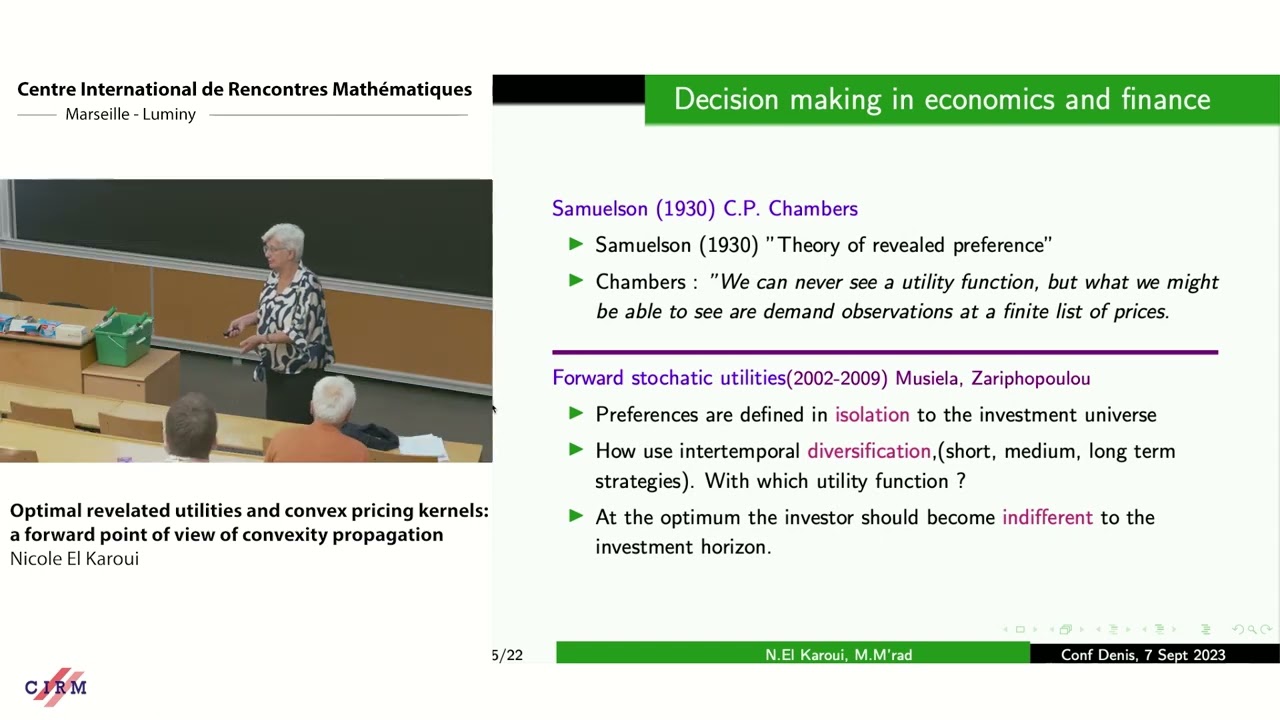 Centre International de Rencontres Mathématiques
Marseille - Luminy

Optimal revelated utilities and convex pricing kernels: a forward point of view of convexity propagation
Nicole El Karoui

CIRM

Decision making in economics and finance

Samuelson (1930) C.P. Chambers

▶ Samuelson (1930) "Theory of revealed preference"

▶ Chambers : "We can never see a utility function, but what we might be able to see are demand observations at a finite list of prices.

Forward stochatic utilities(2002-2009) Musiela, Zariphopoulou

▶ Preferences are defined in isolation to the investment universe

▶ How use intertemporal diversification,(short, medium, long term strategies). With which utility function ?

▶ At the optimum the investor should become indifferent to the investment horizon.

5/22

N.El Karoui, M.M'rad

Conf Denis, 7 Sept 2023